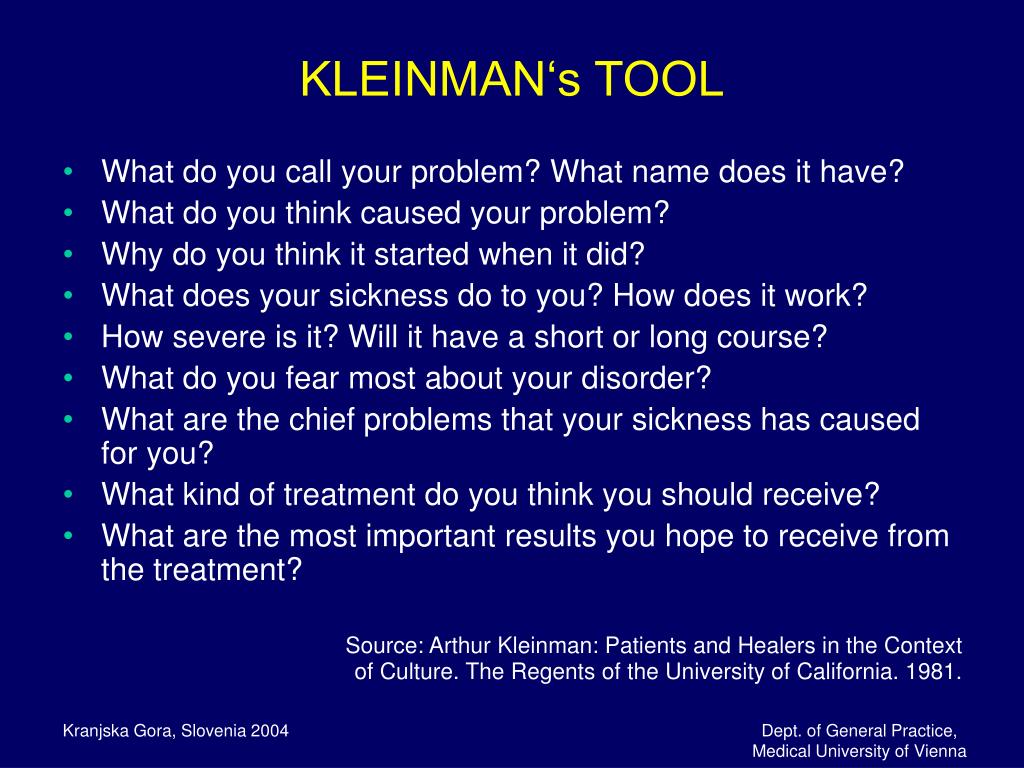 KLEINMAN‘s TOOL

• What do you call your problem? What name does it have?
• What do you think caused your problem?
• Why do you think it started when it did?
• What does your sickness do to you? How does it work?
• How severe is it? Will it have a short or long course?
• What do you fear most about your disorder?
• What are the chief problems that your sickness has caused for you?
• What kind of treatment do you think you should receive?
• What are the most important results you hope to receive from the treatment?

Source: Arthur Kleinman: Patients and Healers in the Context of Culture. The Regents of the University of California. 1981.

Kranjska Gora, Slovenia 2004

Dept. of General Practice, Medical University of Vienna